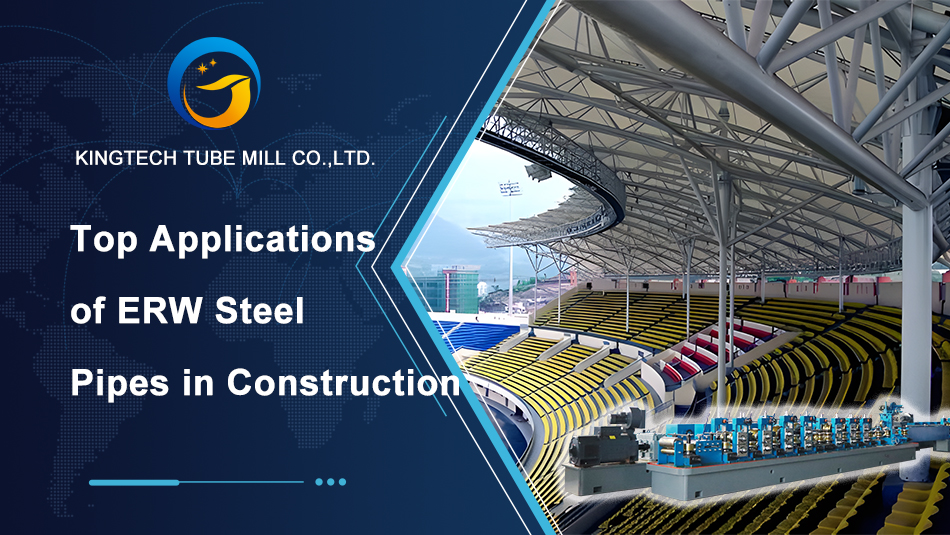 KINGTECH TUBE MILL CO.,LTD.

Top Applications of ERW Steel Pipes in Construction